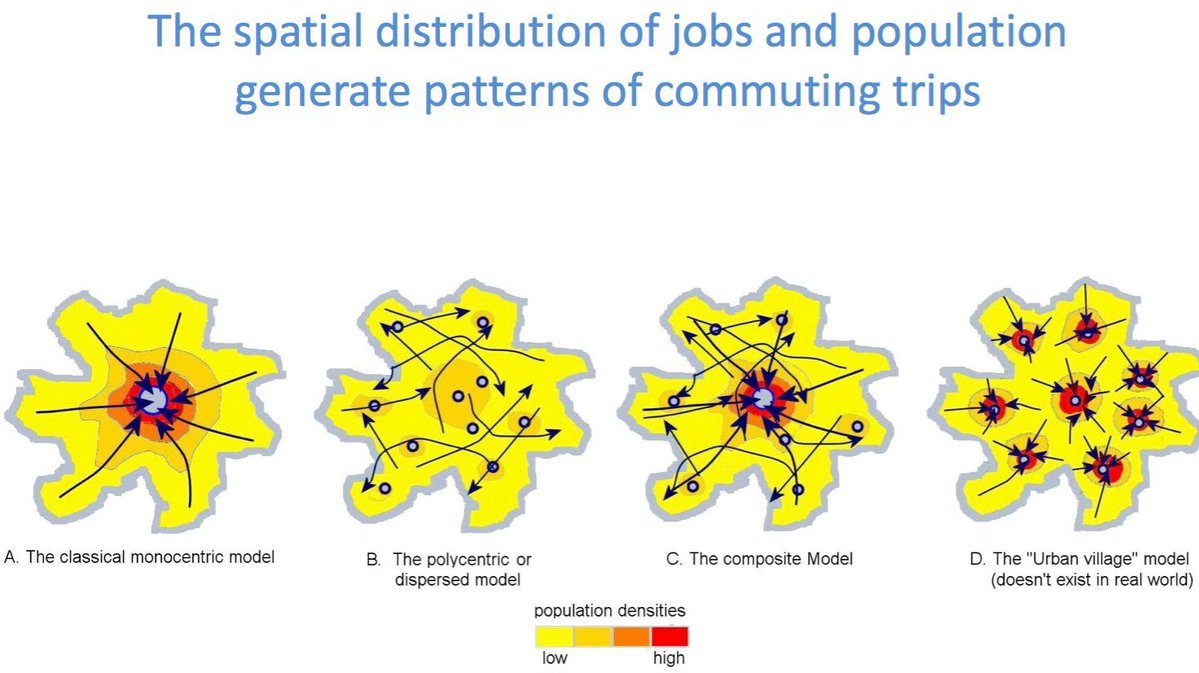 The spatial distribution of jobs and population generate patterns of commuting trips

A. The classical monocentric model

B. The polycentric or dispersed model

C. The composite Model

D. The "Urban village" model (doesn't exist in real world)

population densities

low

high